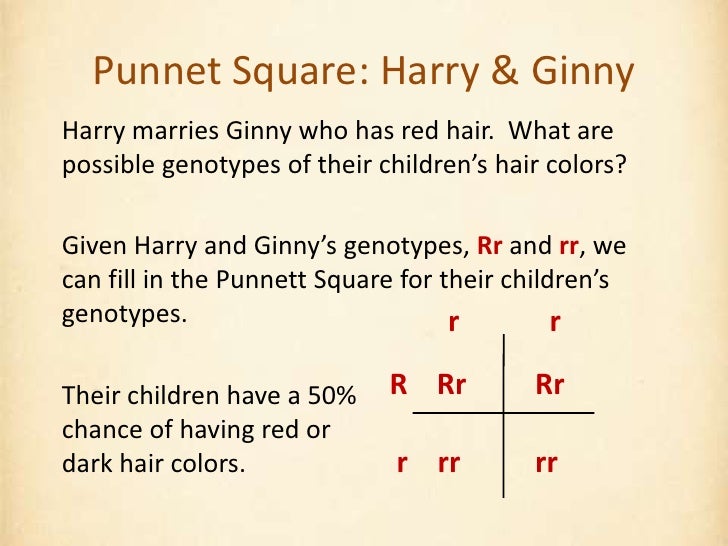 Punnet Square: Harry & Ginny

Harry marries Ginny who has red hair. What are possible genotypes of their children's hair colors?

Given Harry and Ginny's genotypes, Rr and rr, we can fill in the Punnett Square for their children's genotypes.

Their children have a 50% chance of having red or dark hair colors.

|   | r | r |
|---|---|---|
| R | Rr | Rr |
| r | rr | rr |